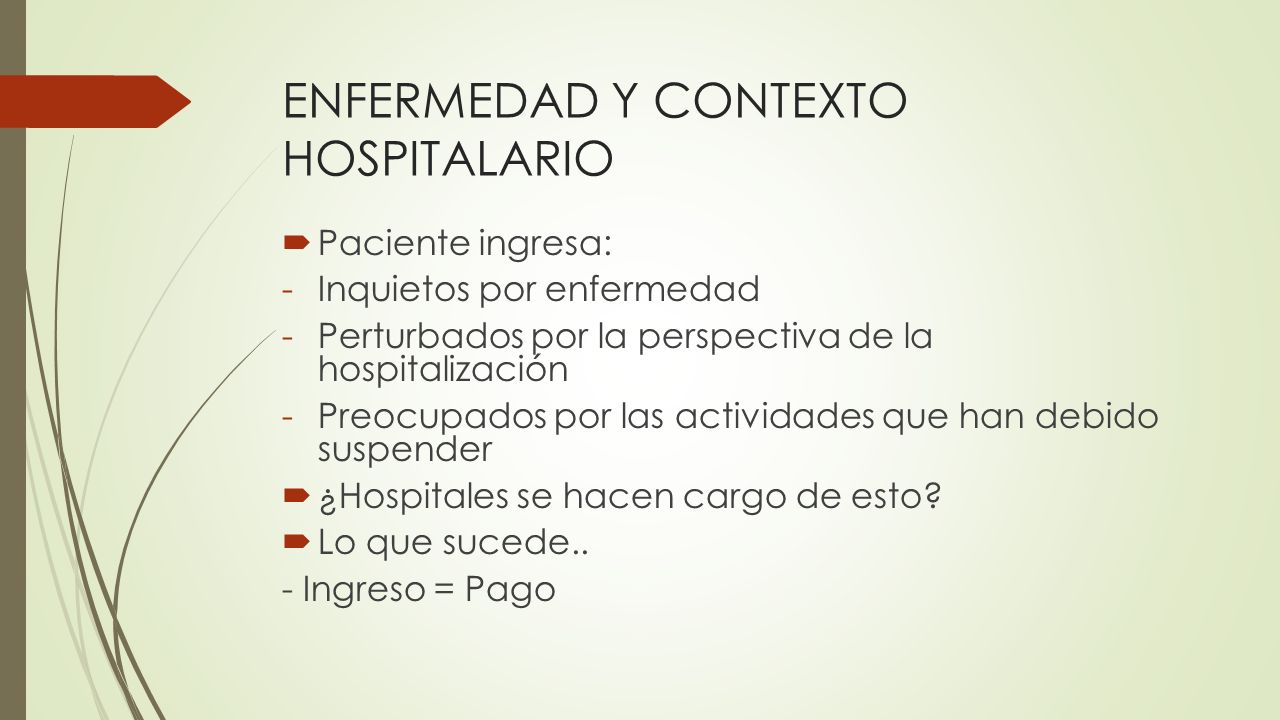 ENFERMEDAD Y CONTEXTO HOSPITALARIO

Paciente ingresa:
- Inquietos por enfermedad
- Perturbados por la perspectiva de la hospitalización
- Preocupados por las actividades que han debido suspender

¿Hospitales se hacen cargo de esto?

Lo que sucede..
- Ingreso = Pago